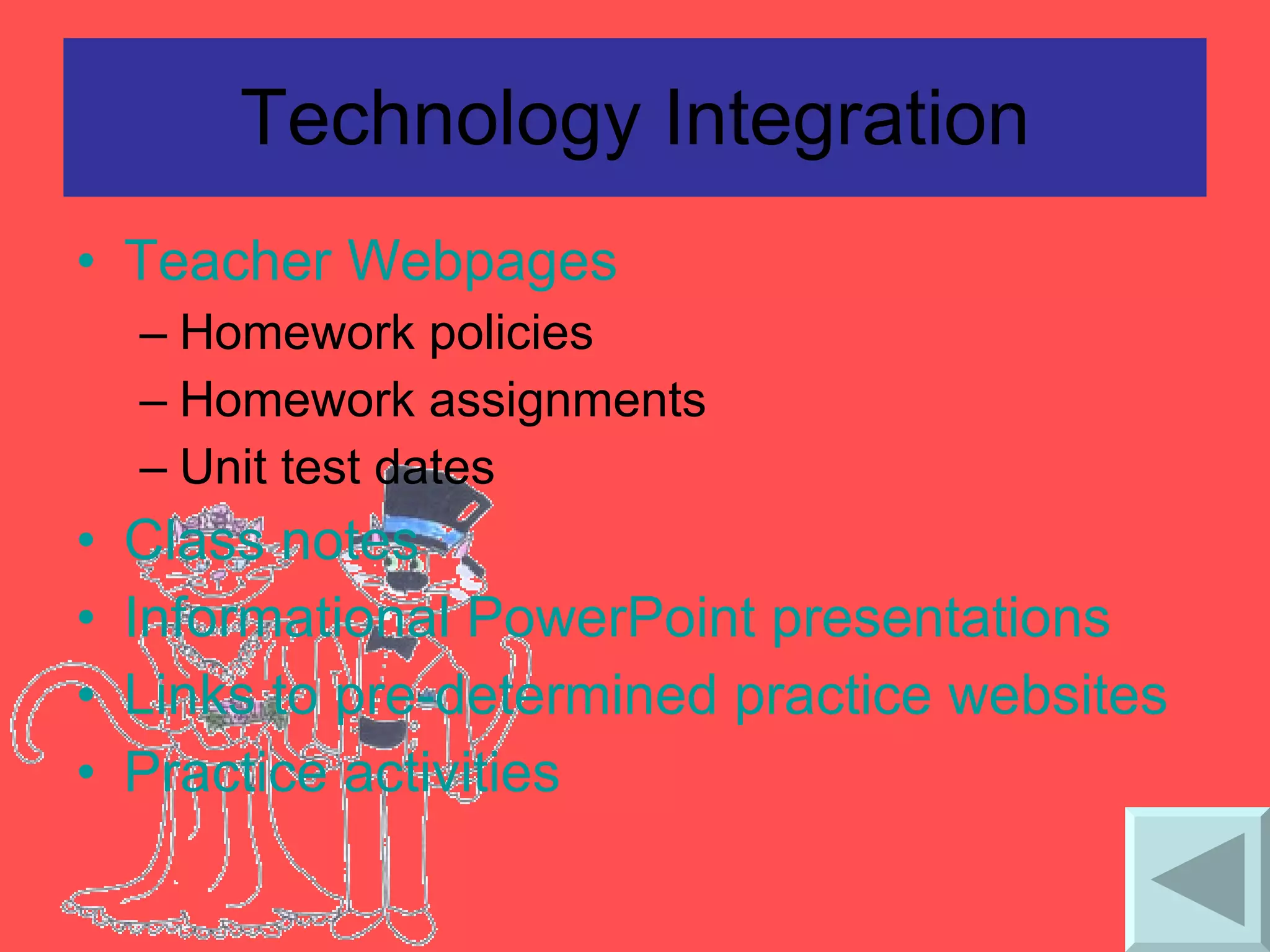 Technology Integration

• Teacher Webpages
– Homework policies
– Homework assignments
– Unit test dates
• Class notes
• Informational PowerPoint presentations
• Links to pre-determined practice websites
• Practice activities